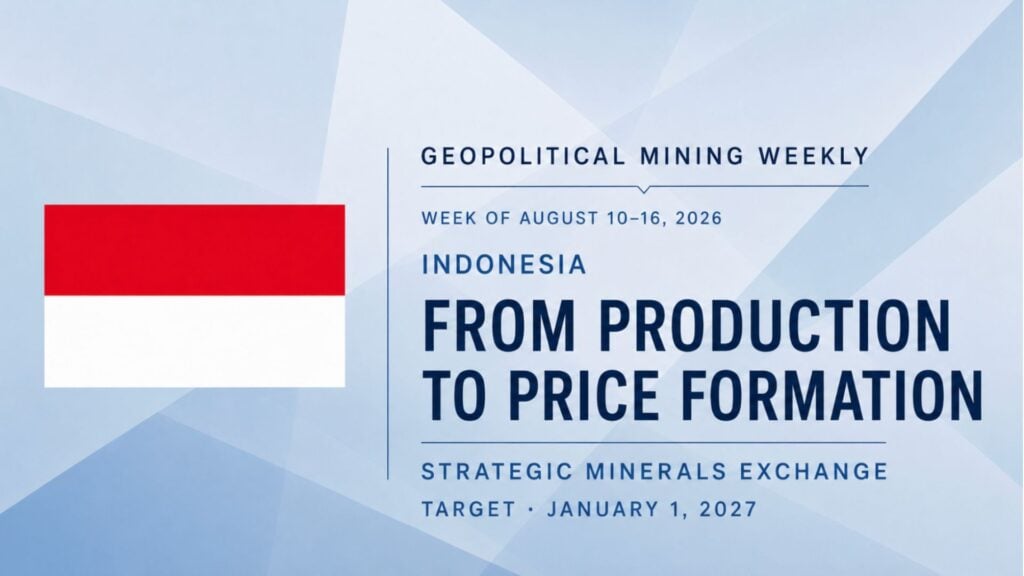 GEOPOLITICAL MINING WEEKLY

WEEK OF AUGUST 10–16, 2026

INDONESIA

FROM PRODUCTION TO PRICE FORMATION

STRATEGIC MINERALS EXCHANGE

TARGET · JANUARY 1, 2027